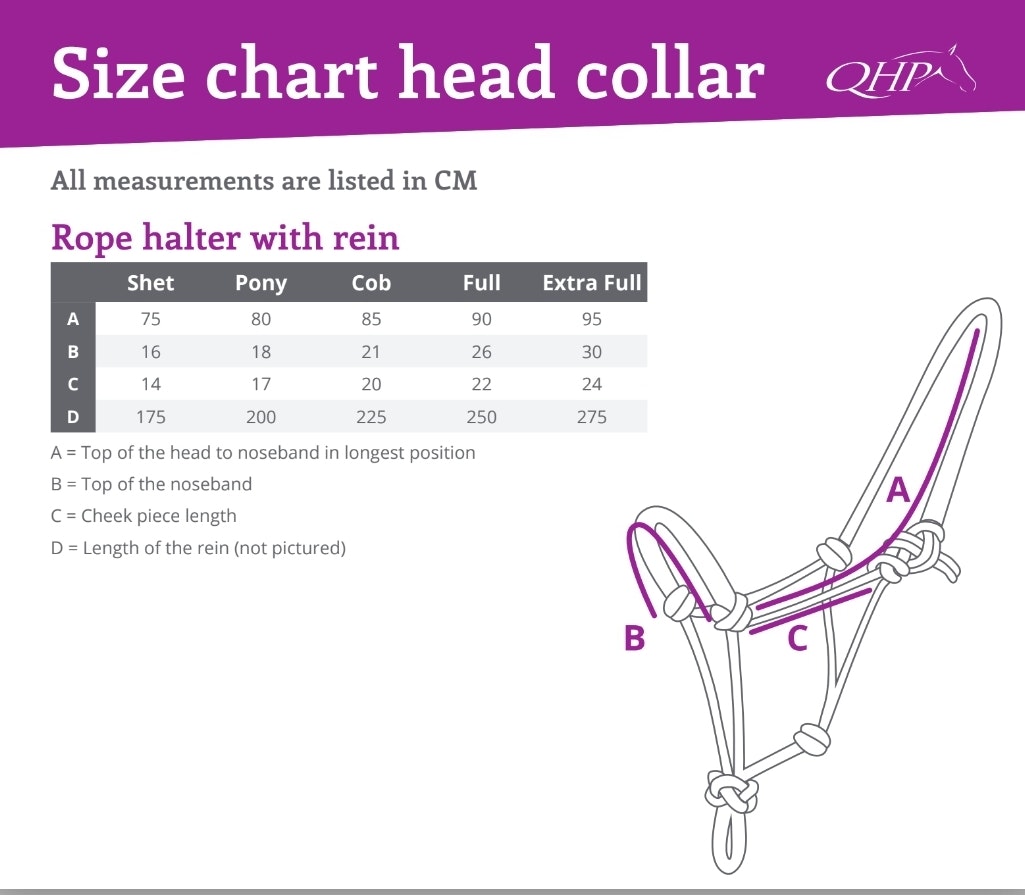 Size chart head collar

QHP

All measurements are listed in CM

Rope halter with rein

| | Shet | Pony | Cob | Full | Extra Full |
|---|---|---|---|---|---|
| A | 75 | 80 | 85 | 90 | 95 |
| B | 16 | 18 | 21 | 26 | 30 |
| C | 14 | 17 | 20 | 22 | 24 |
| D | 175 | 200 | 225 | 250 | 275 |

A = Top of the head to noseband in longest position

B = Top of the noseband

C = Cheek piece length

D = Length of the rein (not pictured)

A

B

C